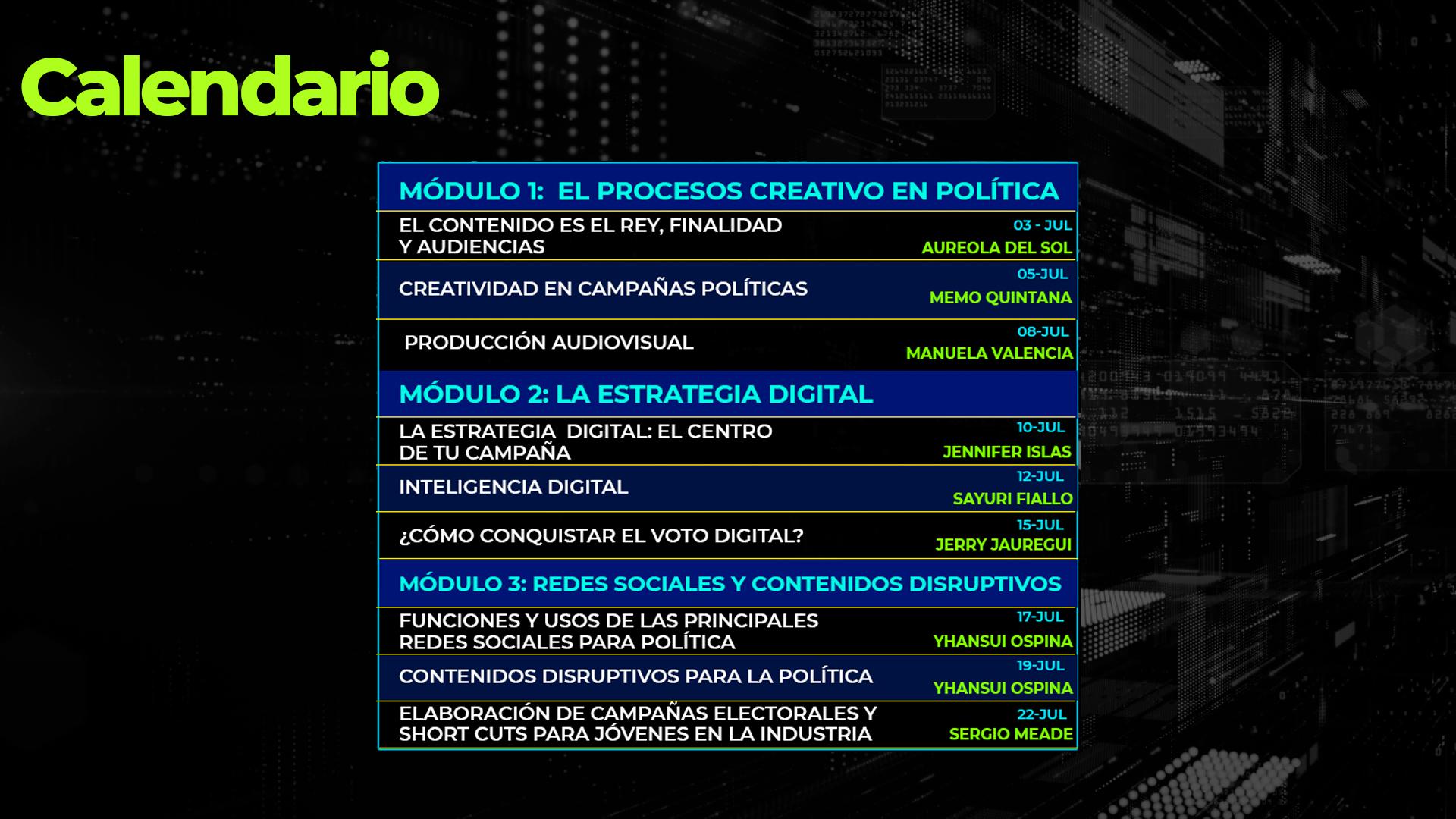 Calendario

MÓDULO 1: EL PROCESOS CREATIVO EN POLÍTICA

EL CONTENIDO ES EL REY, FINALIDAD Y AUDIENCIAS
03 - JUL
AUREOLA DEL SOL

CREATIVIDAD EN CAMPAÑAS POLÍTICAS
05-JUL
MEMO QUINTANA

PRODUCCIÓN AUDIOVISUAL
08-JUL
MANUELA VALENCIA

MÓDULO 2: LA ESTRATEGIA DIGITAL

LA ESTRATEGIA DIGITAL: EL CENTRO DE TU CAMPAÑA
10-JUL
JENNIFER ISLAS

INTELIGENCIA DIGITAL
12-JUL
SAYURI FIALLO

¿CÓMO CONQUISTAR EL VOTO DIGITAL?
15-JUL
JERRY JAUREGUI

MÓDULO 3: REDES SOCIALES Y CONTENIDOS DISRUPTIVOS

FUNCIONES Y USOS DE LAS PRINCIPALES REDES SOCIALES PARA POLÍTICA
17-JUL
YHANSUI OSPINA

CONTENIDOS DISRUPTIVOS PARA LA POLÍTICA
19-JUL
YHANSUI OSPINA

ELABORACIÓN DE CAMPAÑAS ELECTORALES Y SHORT CUTS PARA JÓVENES EN LA INDUSTRIA
22-JUL
SERGIO MEADE